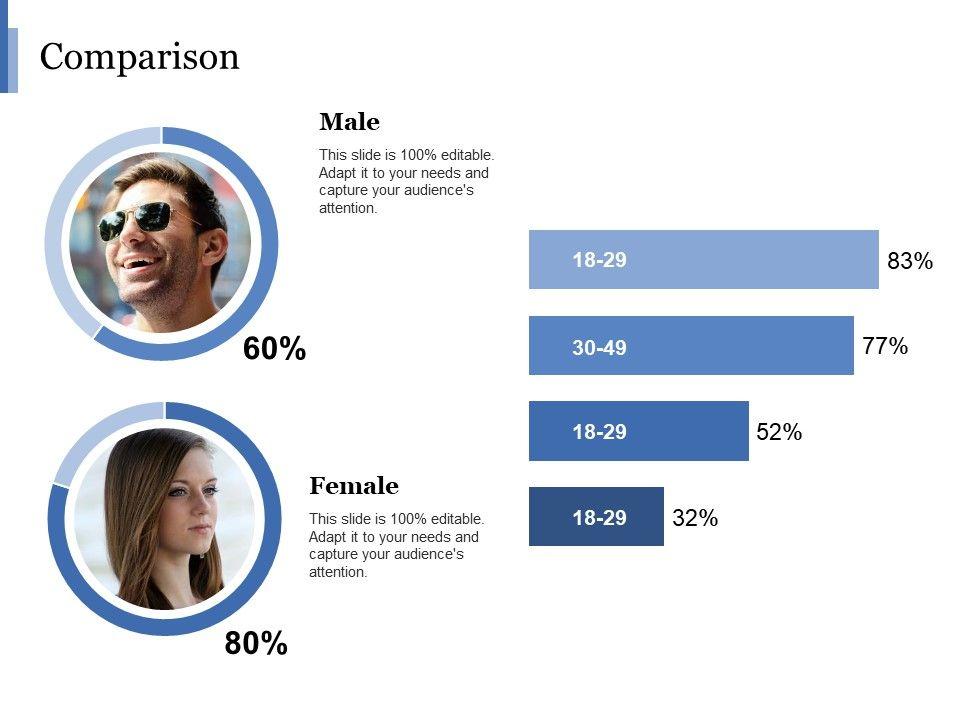 Comparison

Male

This slide is 100% editable. Adapt it to your needs and capture your audience's attention.

60%

Female

This slide is 100% editable. Adapt it to your needs and capture your audience's attention.

80%

18-29 83%

30-49 77%

18-29 52%

18-29 32%